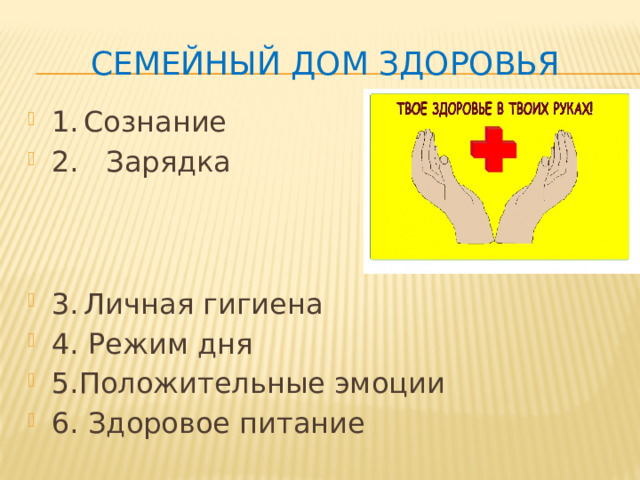 СЕМЕЙНЫЙ ДОМ ЗДОРОВЬЯ

1. Сознание
2. Зарядка

ТВОЕ ЗДОРОВЬЕ В ТВОИХ РУКАХ!

3. Личная гигиена
4. Режим дня
5.Положительные эмоции
6. Здоровое питание